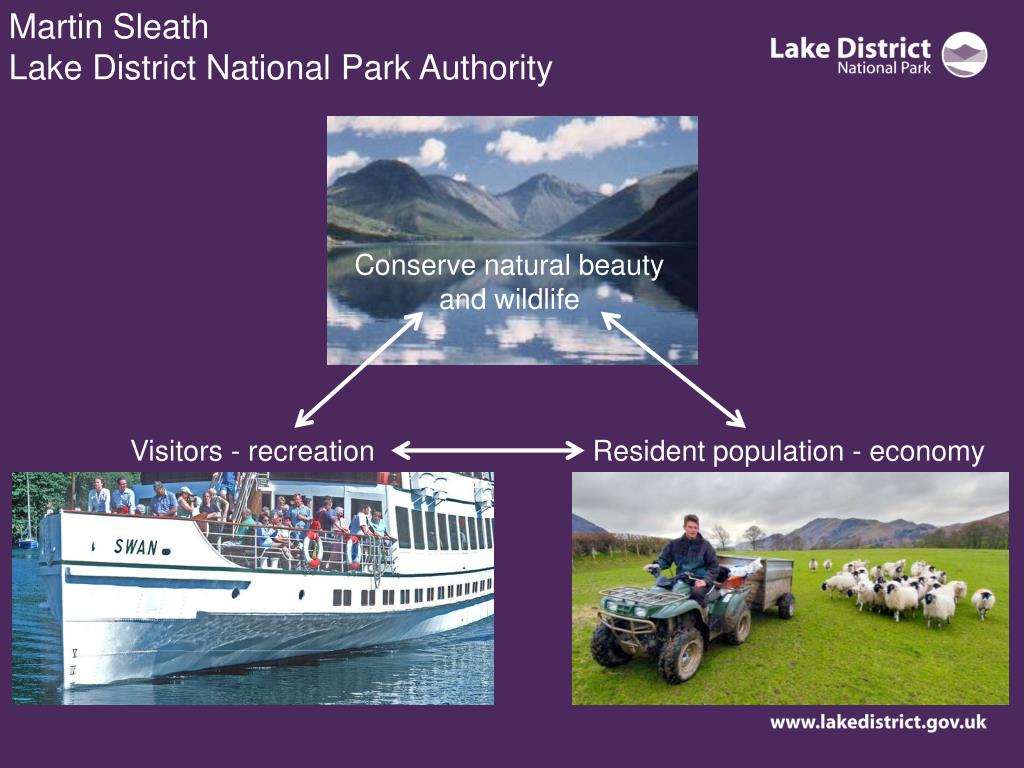 Martin Sleath
Lake District National Park Authority

Lake District
National Park

Conserve natural beauty and wildlife

Visitors - recreation

Resident population - economy

SWAN

www.lakedistrict.gov.uk